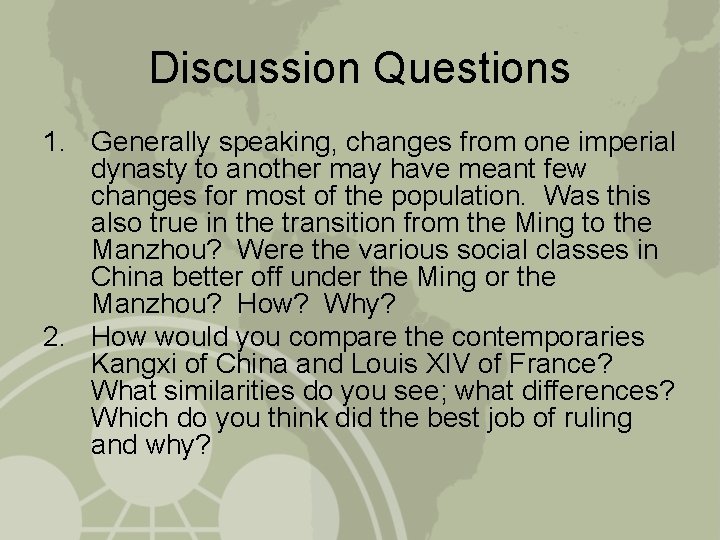 Discussion Questions

1. Generally speaking, changes from one imperial dynasty to another may have meant few changes for most of the population. Was this also true in the transition from the Ming to the Manzhou? Were the various social classes in China better off under the Ming or the Manzhou? How? Why?

2. How would you compare the contemporaries Kangxi of China and Louis XIV of France? What similarities do you see; what differences? Which do you think did the best job of ruling and why?